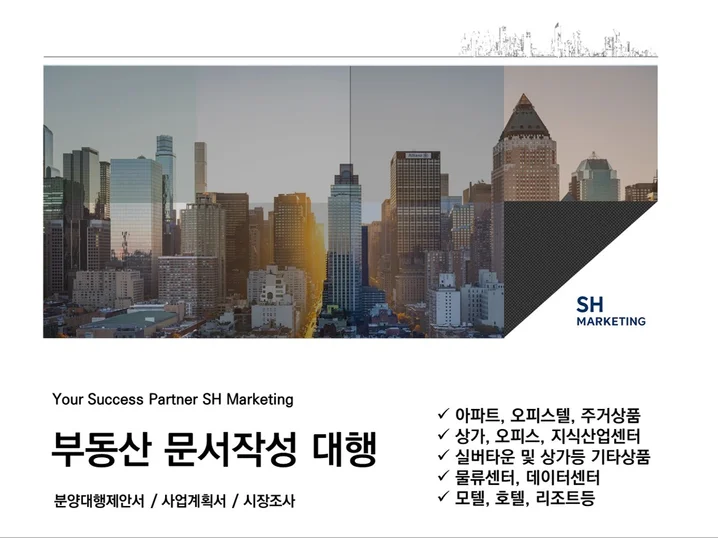 SH
MARKETING

Your Success Partner SH Marketing

부동산 문서작성 대행

분양대행제안서 / 사업계획서 / 시장조사

✓ 아파트, 오피스텔, 주거상품
✓ 상가, 오피스, 지식산업센터
✓ 실버타운 및 상가등 기타상품
✓ 물류센터, 데이터센터
✓ 모텔, 호텔, 리조트등